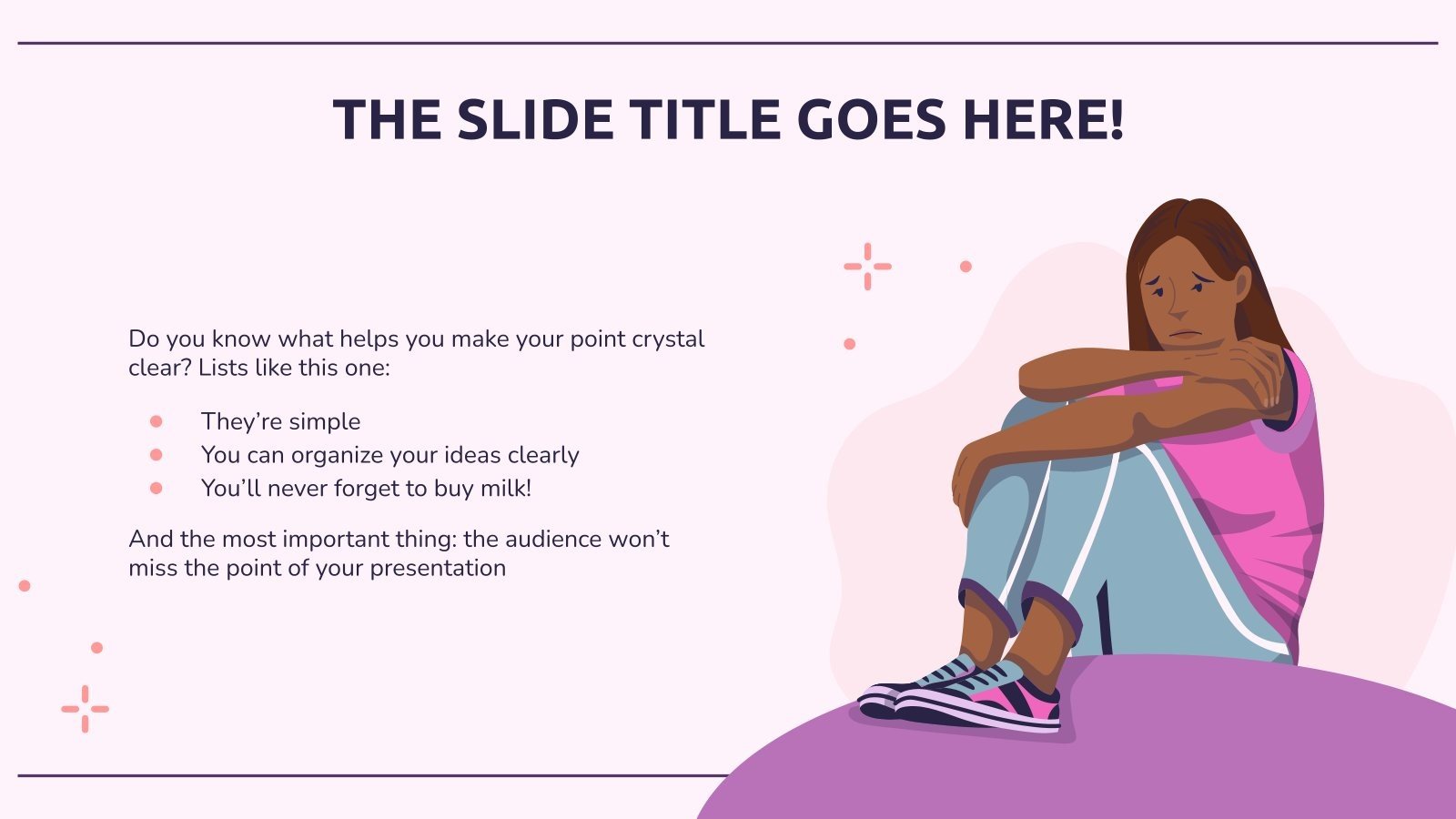 THE SLIDE TITLE GOES HERE!

Do you know what helps you make your point crystal clear? Lists like this one:

- They’re simple
- You can organize your ideas clearly
- You’ll never forget to buy milk!

And the most important thing: the audience won’t miss the point of your presentation